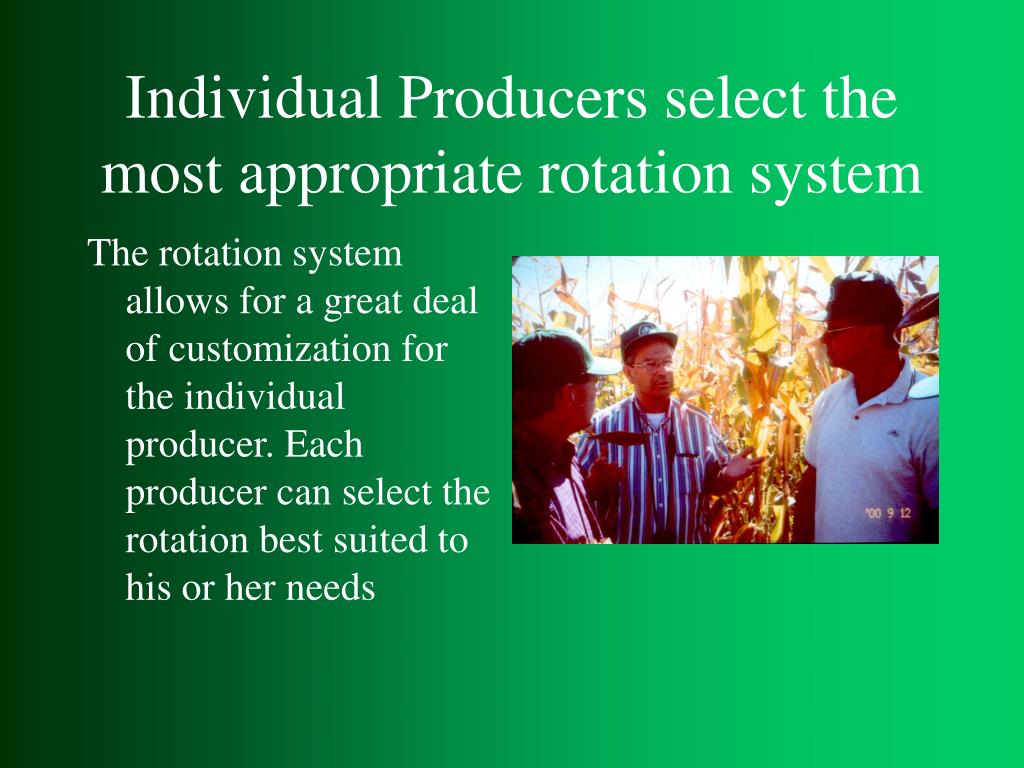 Individual Producers select the most appropriate rotation system

The rotation system allows for a great deal of customization for the individual producer. Each producer can select the rotation best suited to his or her needs

'00 9 12